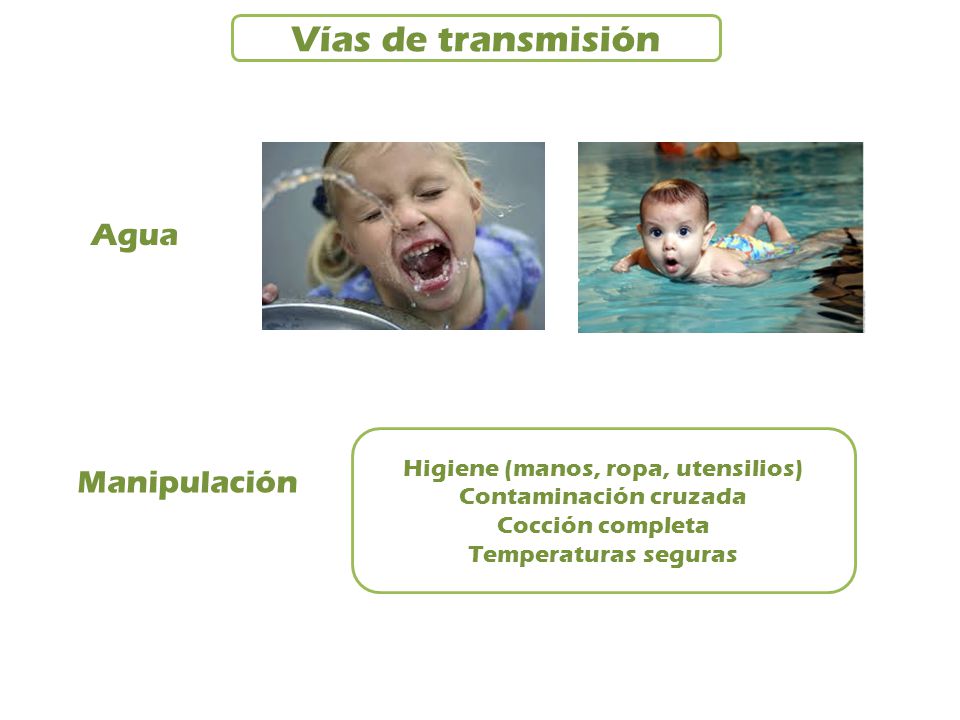 Vías de transmisión

Agua

Manipulación

Higiene (manos, ropa, utensilios)
Contaminación cruzada
Cocción completa
Temperaturas seguras